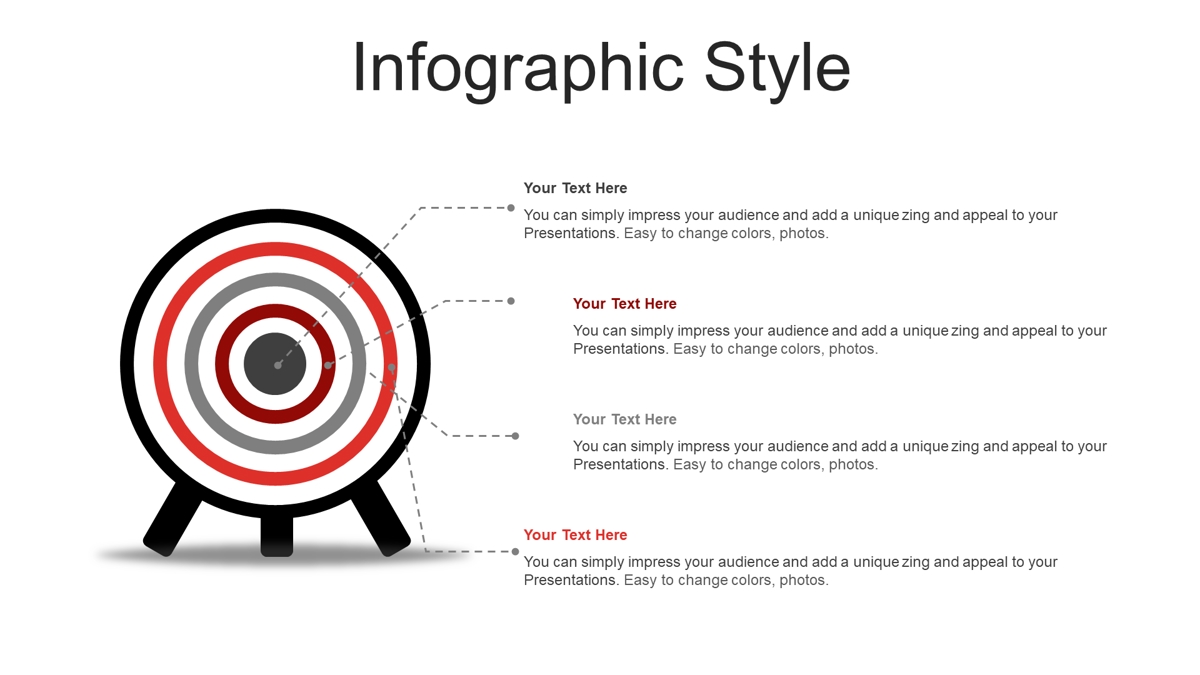 Infographic Style

Your Text Here

You can simply impress your audience and add a unique zing and appeal to your Presentations. Easy to change colors, photos.

Your Text Here

You can simply impress your audience and add a unique zing and appeal to your Presentations. Easy to change colors, photos.

Your Text Here

You can simply impress your audience and add a unique zing and appeal to your Presentations. Easy to change colors, photos.

Your Text Here

You can simply impress your audience and add a unique zing and appeal to your Presentations. Easy to change colors, photos.